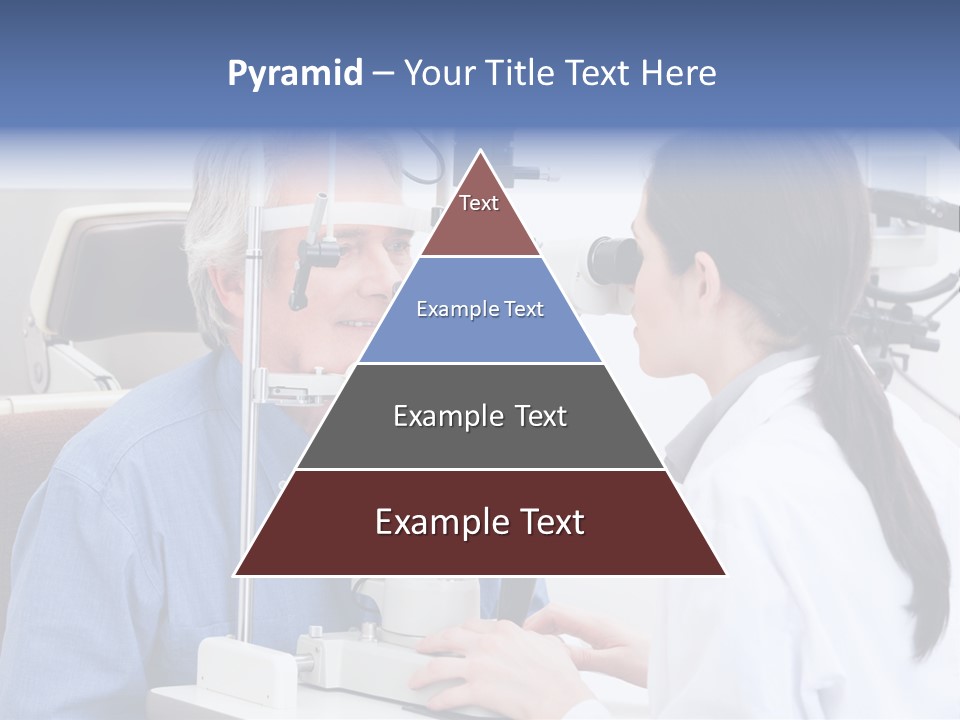 Pyramid – Your Title Text Here

Text

Example Text

Example Text

Example Text